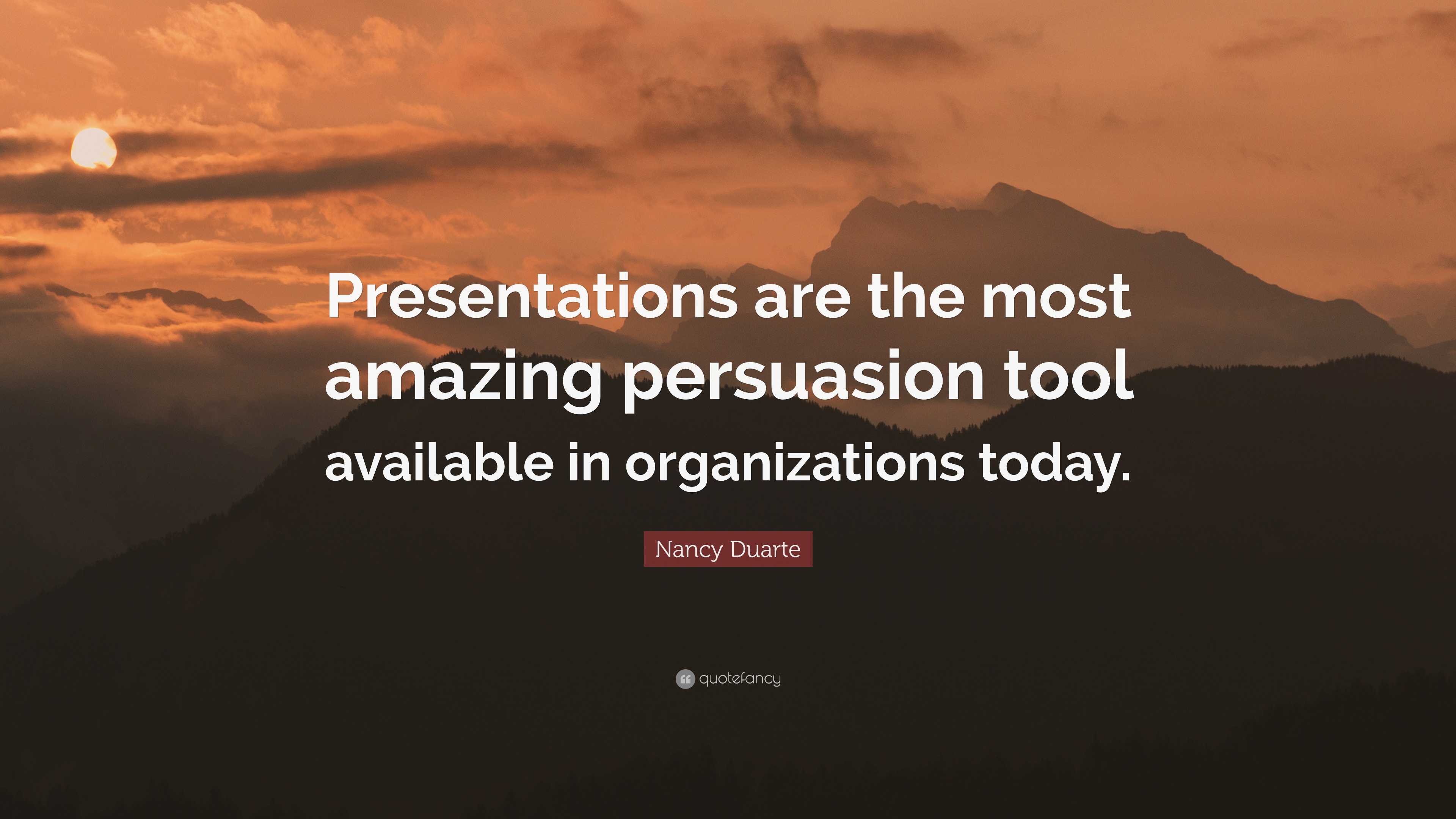 Presentations are the most amazing persuasion tool available in organizations today.

Nancy Duarte

quotefancy